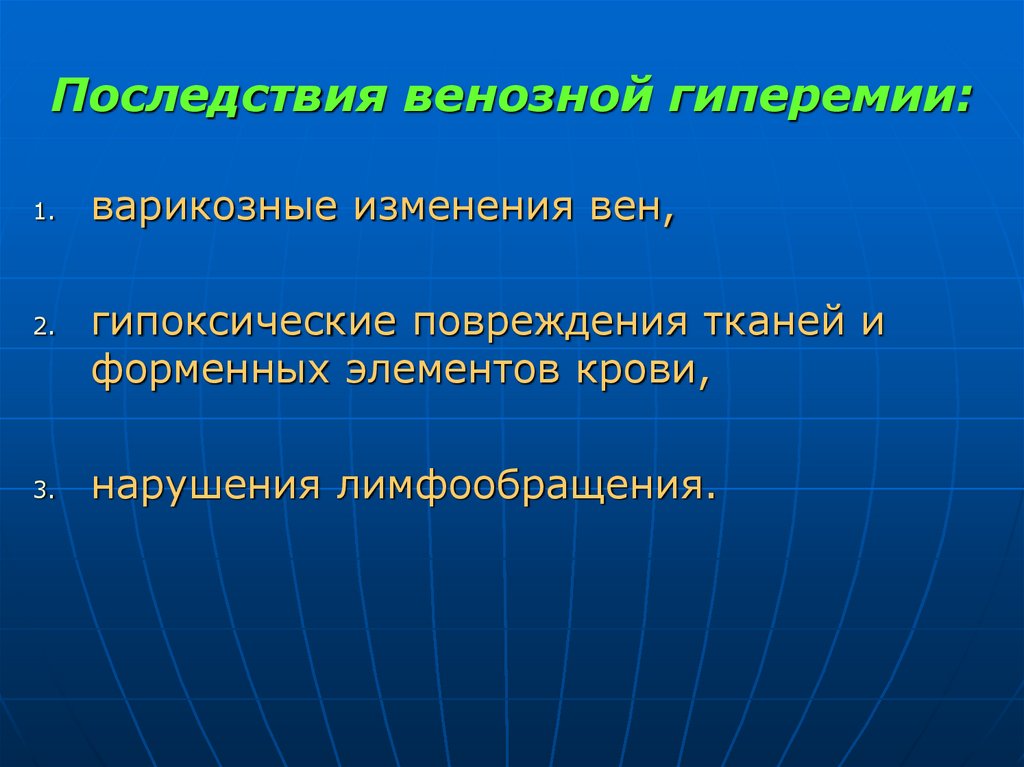 Последствия венозной гиперемии:

1. варикозные изменения вен,

2. гипоксические повреждения тканей и форменных элементов крови,

3. нарушения лимфообращения.